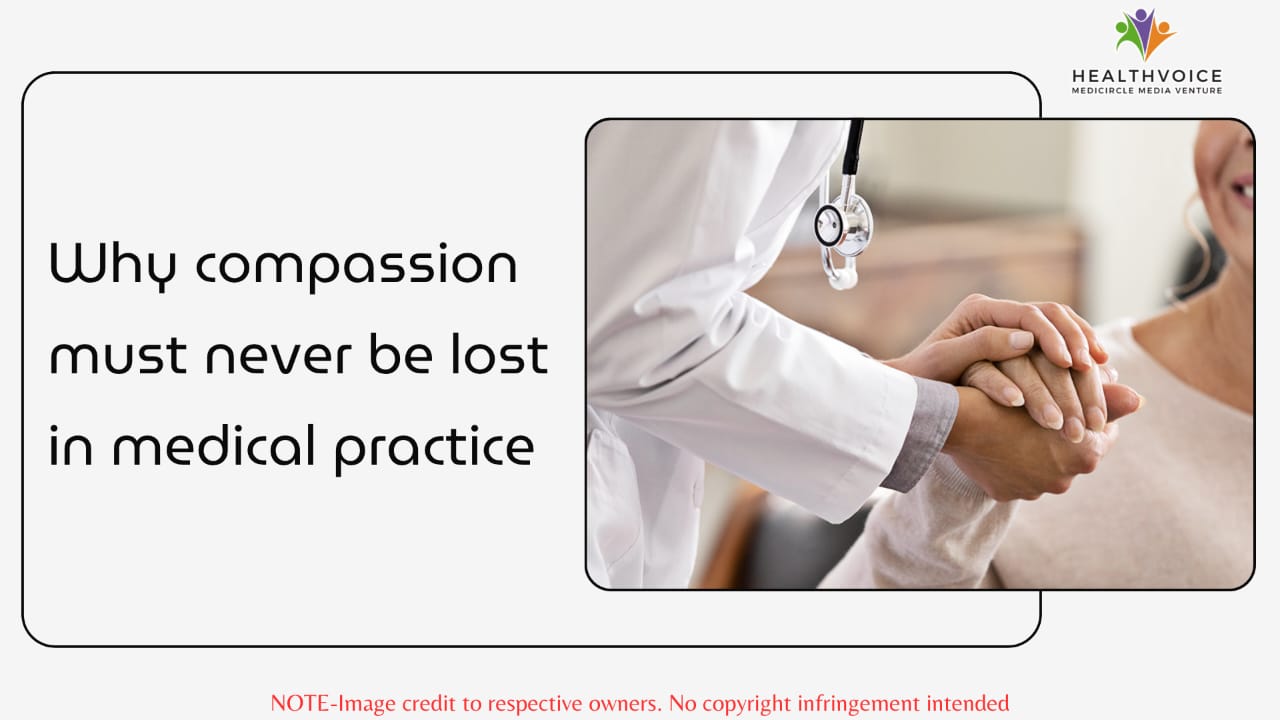 HEALTHVOICE
MEDICIRCLE MEDIA VENTURE

Why compassion must never be lost in medical practice

NOTE-Image credit to respective owners. No copyright infringement intended